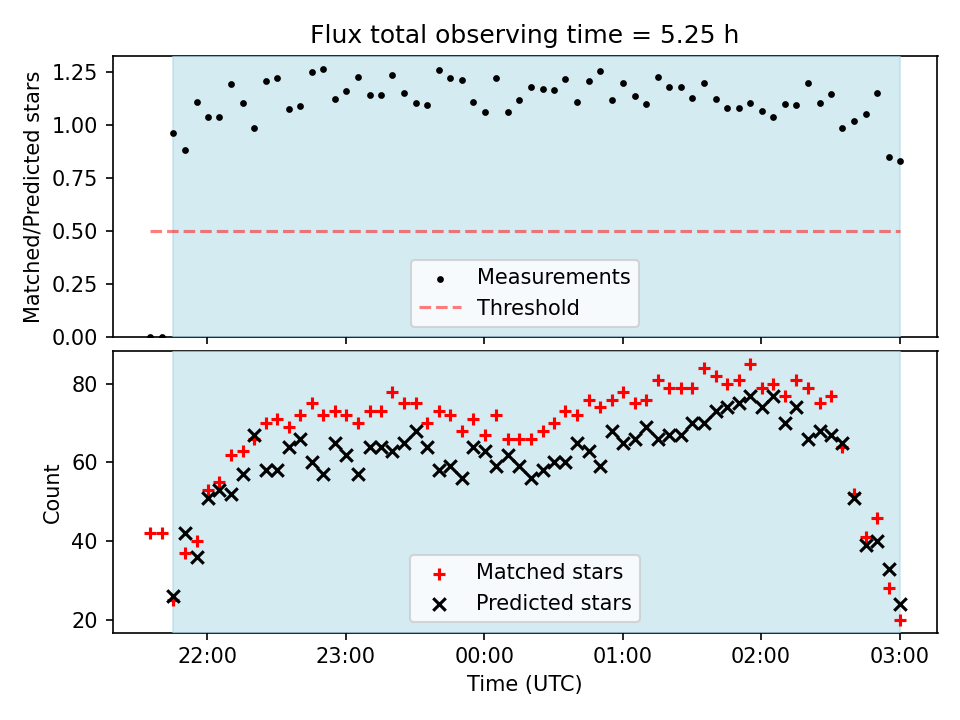 Flux total observing time = 5.25 h

Matched/Predicted stars

1.25
1.00
0.75
0.50
0.25
0.00

Measurements
Threshold

Count

80
60
40
20

Matched stars
Predicted stars

22:00
23:00
00:00
01:00
02:00
03:00

Time (UTC)